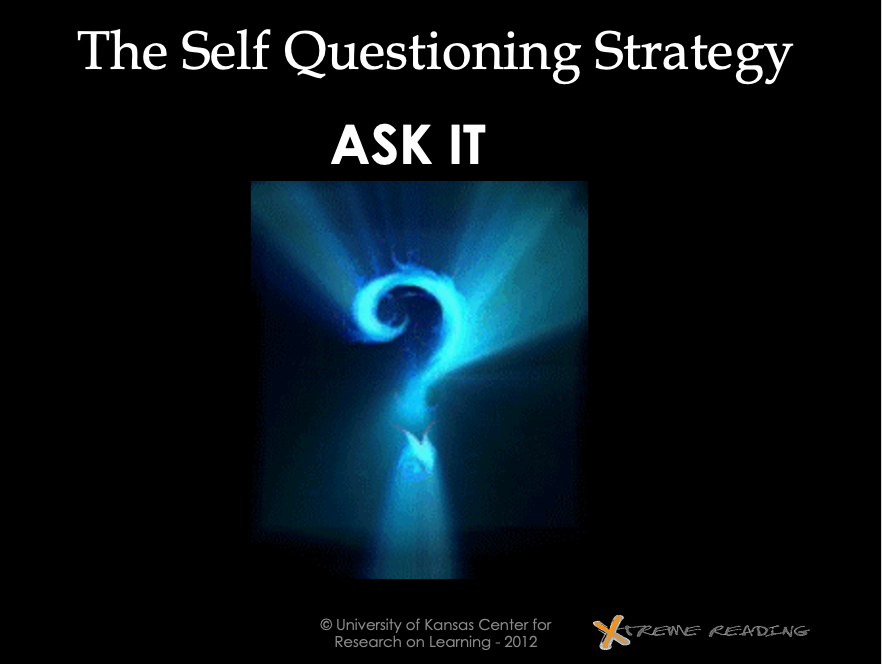 The Self Questioning Strategy

ASK IT

© University of Kansas Center for Research on Learning - 2012

XTREME READING